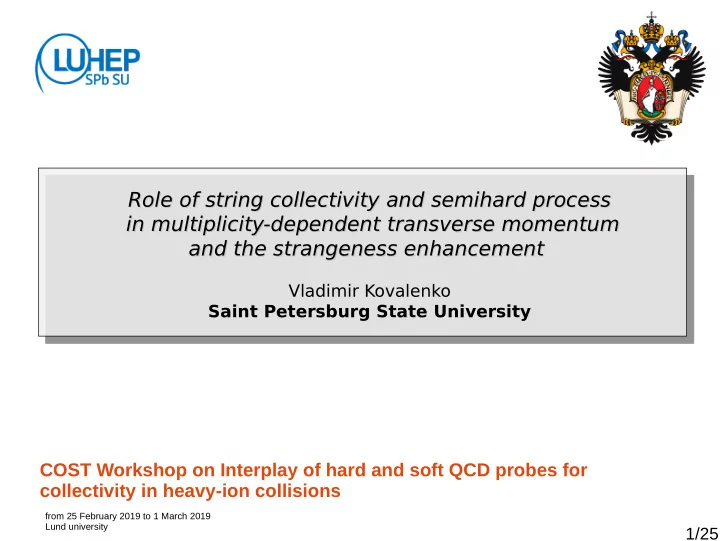 LUHEP
SPb SU

Role of string collectivity and semihard process in multiplicity-dependent transverse momentum and the strangeness enhancement

Vladimir Kovalenko
Saint Petersburg State University

COST Workshop on Interplay of hard and soft QCD probes for collectivity in heavy-ion collisions

from 25 February 2019 to 1 March 2019
Lund university

1/25